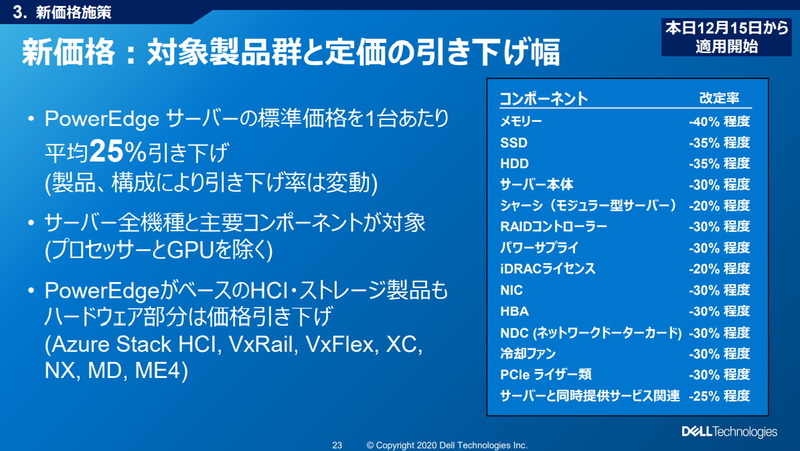 3. 新価格施策

新価格：対象製品群と定価の引き下げ幅

本日12月15日から適用開始

• PowerEdge サーバーの標準価格を1台あたり平均25%引き下げ (製品、構成により引き下げ率は変動)

• サーバー全機種と主要コンポーネントが対象 (プロセッサーとGPUを除く)

• PowerEdgeがベースのHCI・ストレージ製品もハードウェア部分は価格引き下げ (Azure Stack HCI, VxRail, VxFlex, XC, NX, MD, ME4)

| コンポーネント | 改定率 |
|---|---|
| メモリー | -40% 程度 |
| SSD | -35% 程度 |
| HDD | -35% 程度 |
| サーバー本体 | -30% 程度 |
| シャーシ（モジュラー型サーバー） | -20% 程度 |
| RAIDコントローラー | -30% 程度 |
| パワーサプライ | -30% 程度 |
| iDRACライセンス | -20% 程度 |
| NIC | -30% 程度 |
| HBA | -30% 程度 |
| NDC (ネットワークドーターカード) | -30% 程度 |
| 冷却ファン | -30% 程度 |
| PCIe ライザー類 | -30% 程度 |
| サーバーと同時提供サービス関連 | -25% 程度 |

23 © Copyright 2020 Dell Technologies Inc.

DELL Technologies